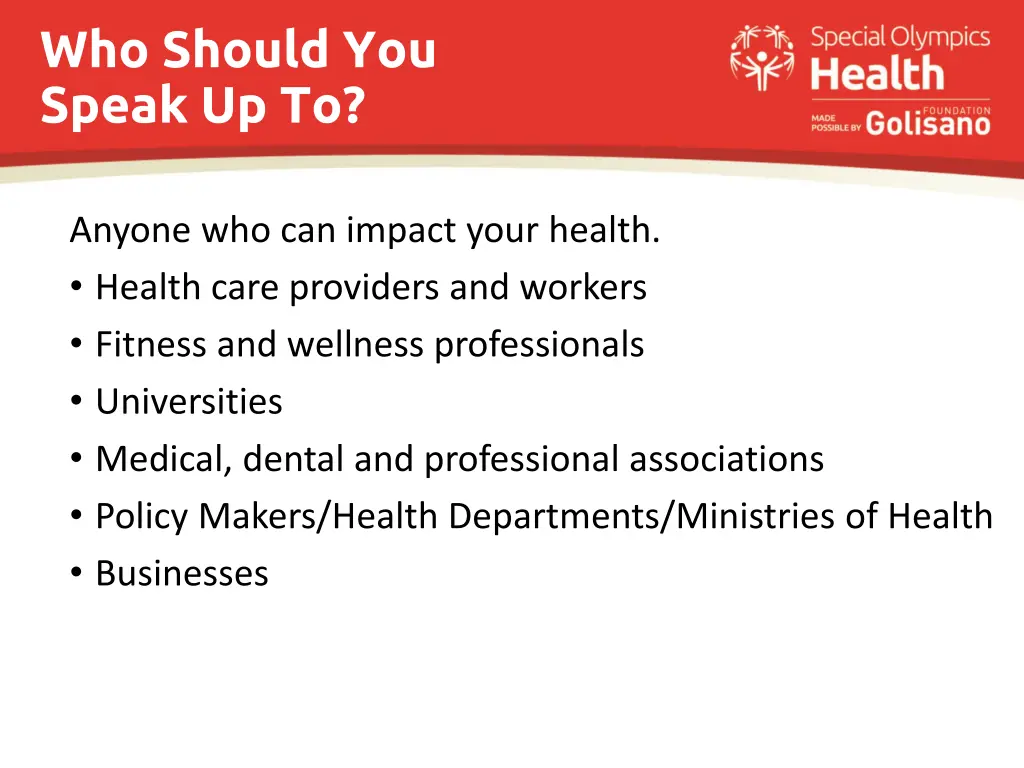 Who Should You Speak Up To?

Special Olympics Health

MADE POSSIBLE BY Golisano FOUNDATION

Anyone who can impact your health.
• Health care providers and workers
• Fitness and wellness professionals
• Universities
• Medical, dental and professional associations
• Policy Makers/Health Departments/Ministries of Health
• Businesses